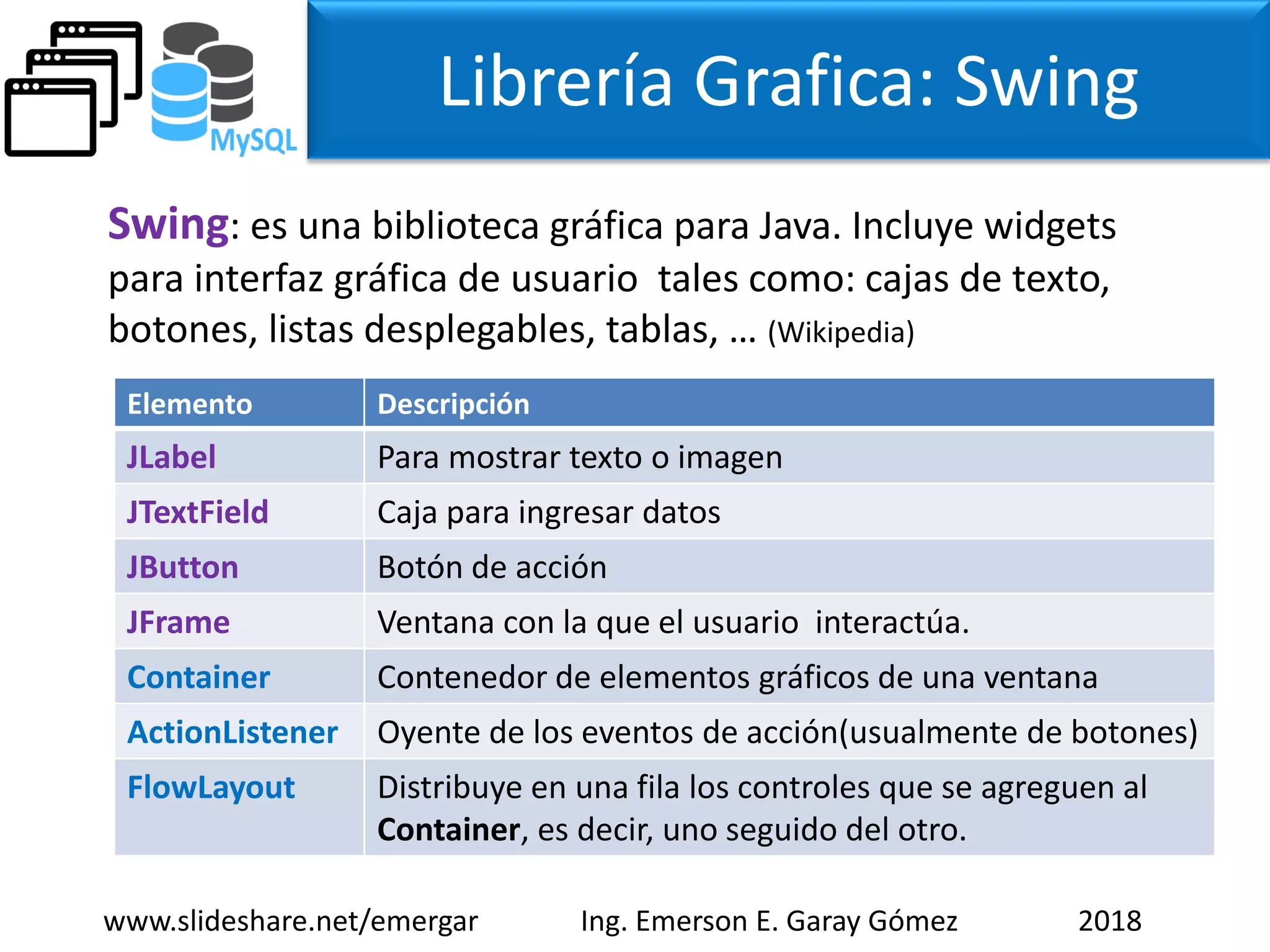 MySQL

Librería Grafica: Swing

Swing: es una biblioteca gráfica para Java. Incluye widgets para interfaz gráfica de usuario tales como: cajas de texto, botones, listas desplegables, tablas, … (Wikipedia)

| Elemento | Descripción |
|---|---|
| JLabel | Para mostrar texto o imagen |
| JTextField | Caja para ingresar datos |
| JButton | Botón de acción |
| JFrame | Ventana con la que el usuario interactúa. |
| Container | Contenedor de elementos gráficos de una ventana |
| ActionListener | Oyente de los eventos de acción(usualmente de botones) |
| FlowLayout | Distribuye en una fila los controles que se agreguen al Container, es decir, uno seguido del otro. |

www.slideshare.net/emergar Ing. Emerson E. Garay Gómez 2018